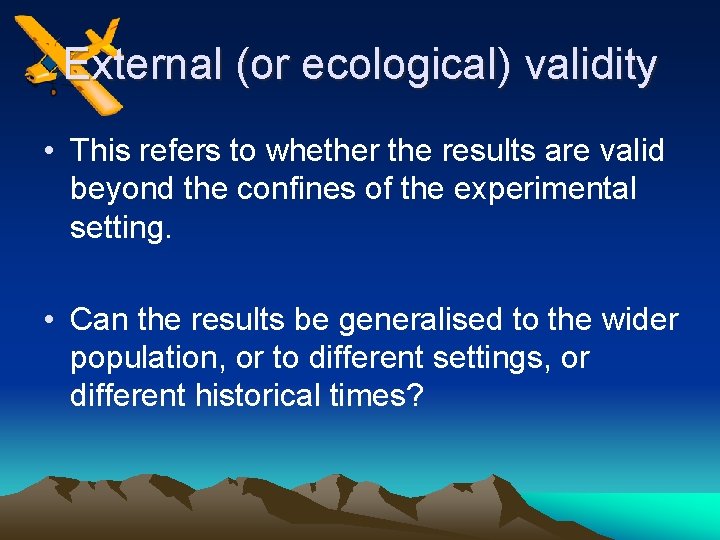 External (or ecological) validity

• This refers to whether the results are valid beyond the confines of the experimental setting.

• Can the results be generalised to the wider population, or to different settings, or different historical times?